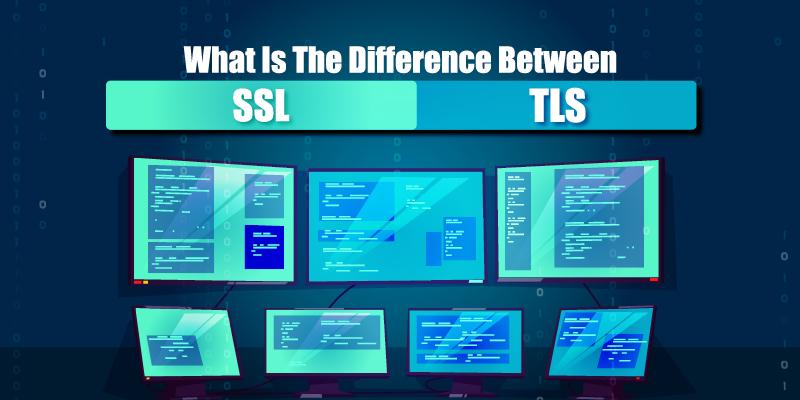 What Is The Difference Between

SSL

TLS